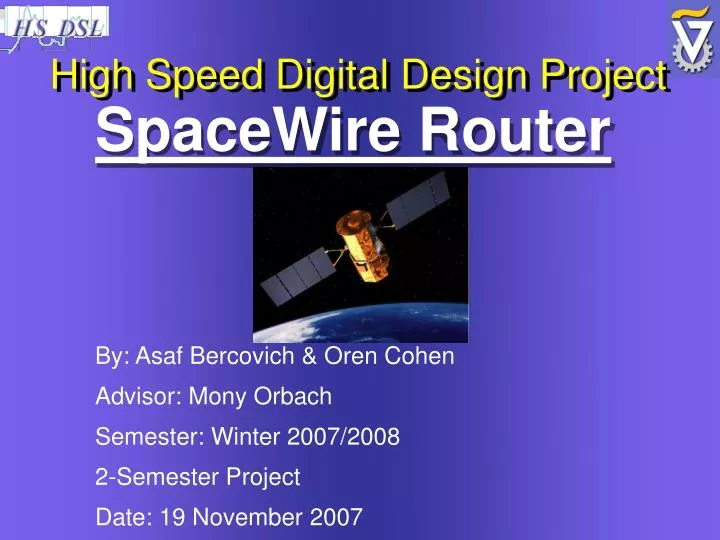 HS DSL

High Speed Digital Design Project

SpaceWire Router

By: Asaf Bercovich & Oren Cohen

Advisor: Mony Orbach

Semester: Winter 2007/2008

2-Semester Project

Date: 19 November 2007